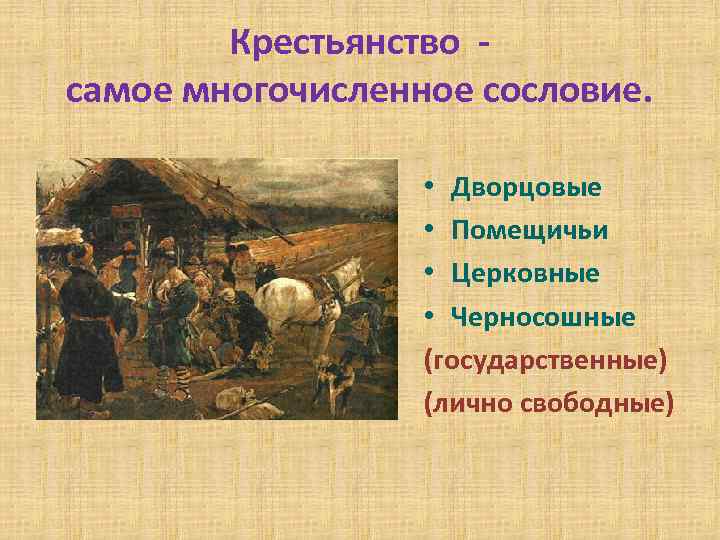 Крестьянство -
самое многочисленное сословие.

• Дворцовые
• Помещичьи
• Церковные
• Черносошные
(государственные)
(лично свободные)